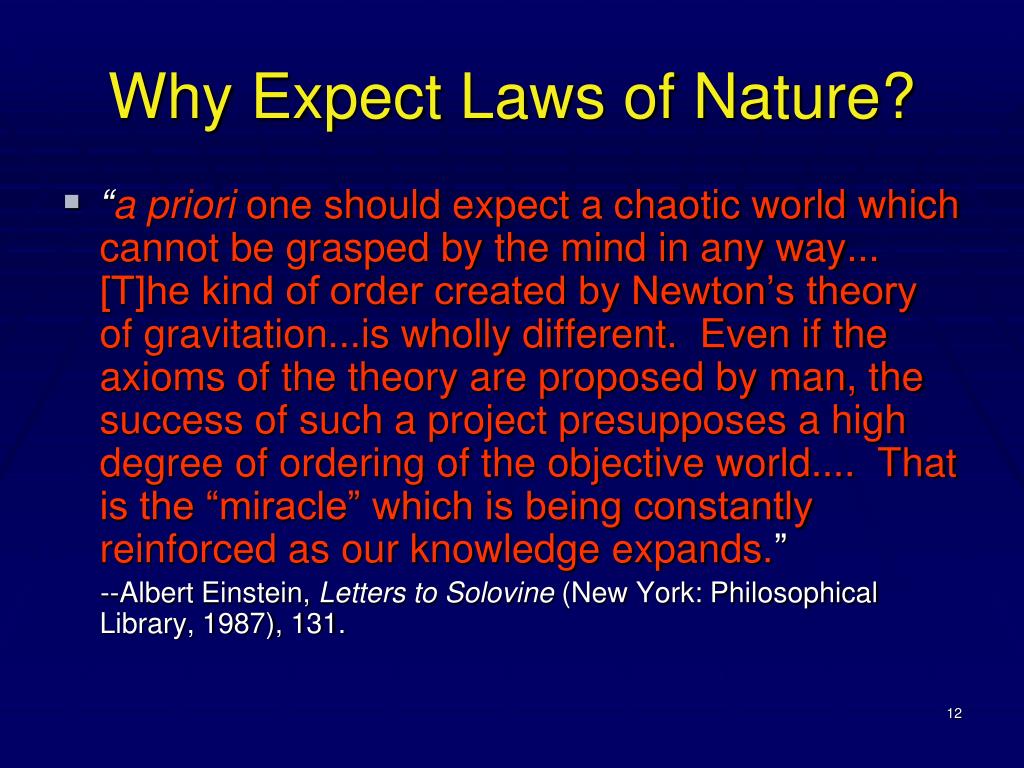 Why Expect Laws of Nature?

“a priori one should expect a chaotic world which cannot be grasped by the mind in any way... [T]he kind of order created by Newton’s theory of gravitation...is wholly different. Even if the axioms of the theory are proposed by man, the success of such a project presupposes a high degree of ordering of the objective world.... That is the “miracle” which is being constantly reinforced as our knowledge expands.”

--Albert Einstein, Letters to Solovine (New York: Philosophical Library, 1987), 131.

12